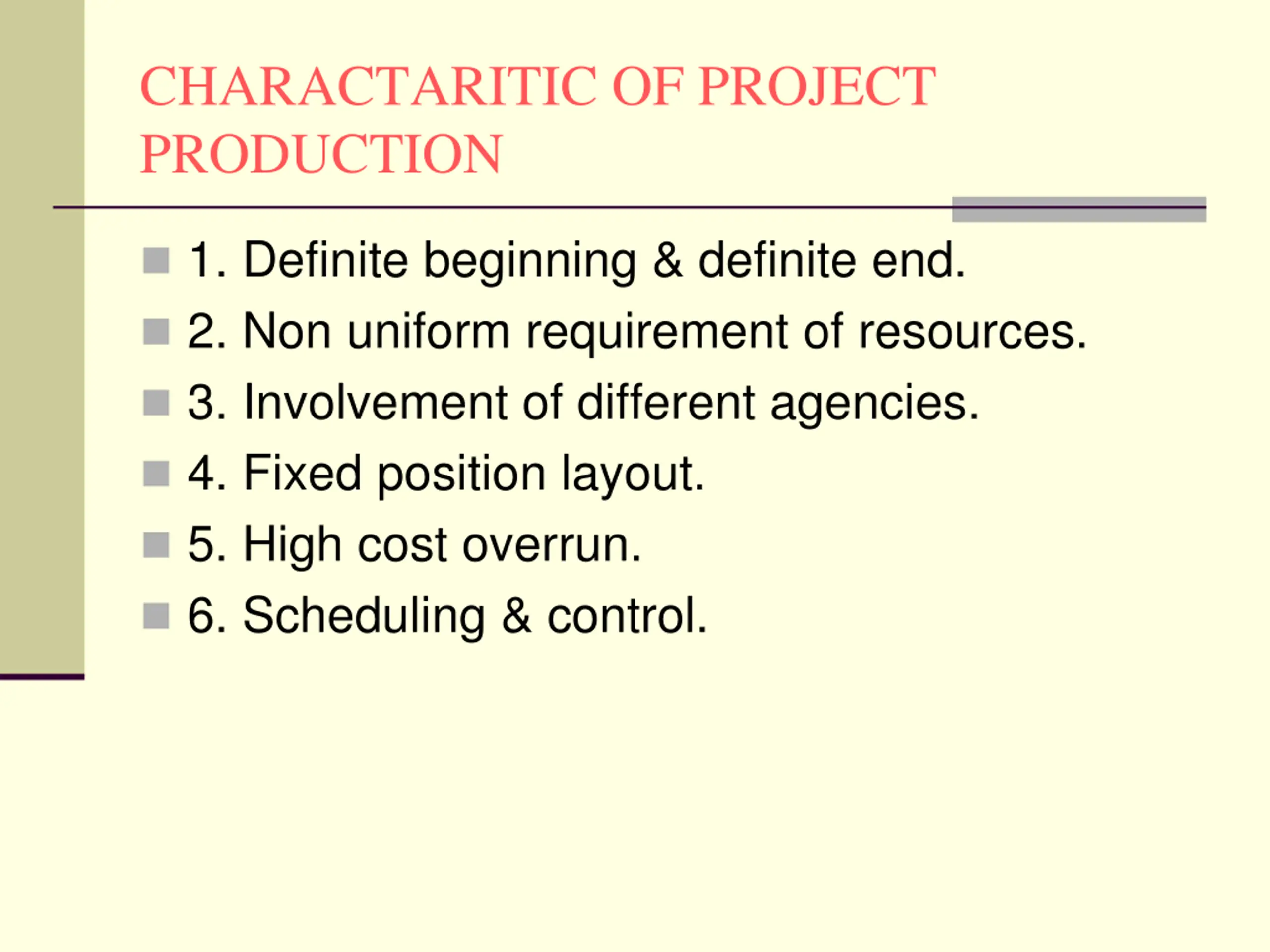 CHARACTARITIC OF PROJECT PRODUCTION

1. Definite beginning & definite end.
2. Non uniform requirement of resources.
3. Involvement of different agencies.
4. Fixed position layout.
5. High cost overrun.
6. Scheduling & control.